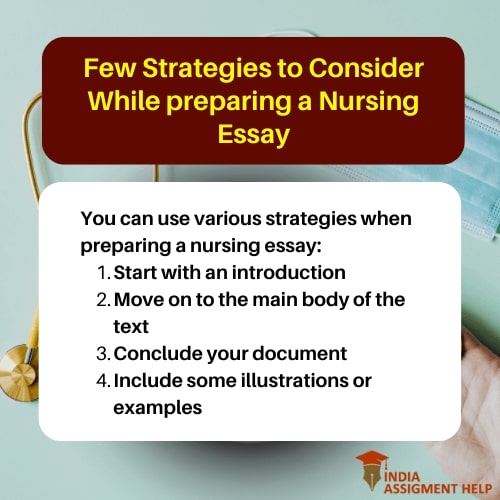 Few Strategies to Consider While preparing a Nursing Essay

You can use various strategies when preparing a nursing essay:
1. Start with an introduction
2. Move on to the main body of the text
3. Conclude your document
4. Include some illustrations or examples

INDIA ASSIGMENT HELP